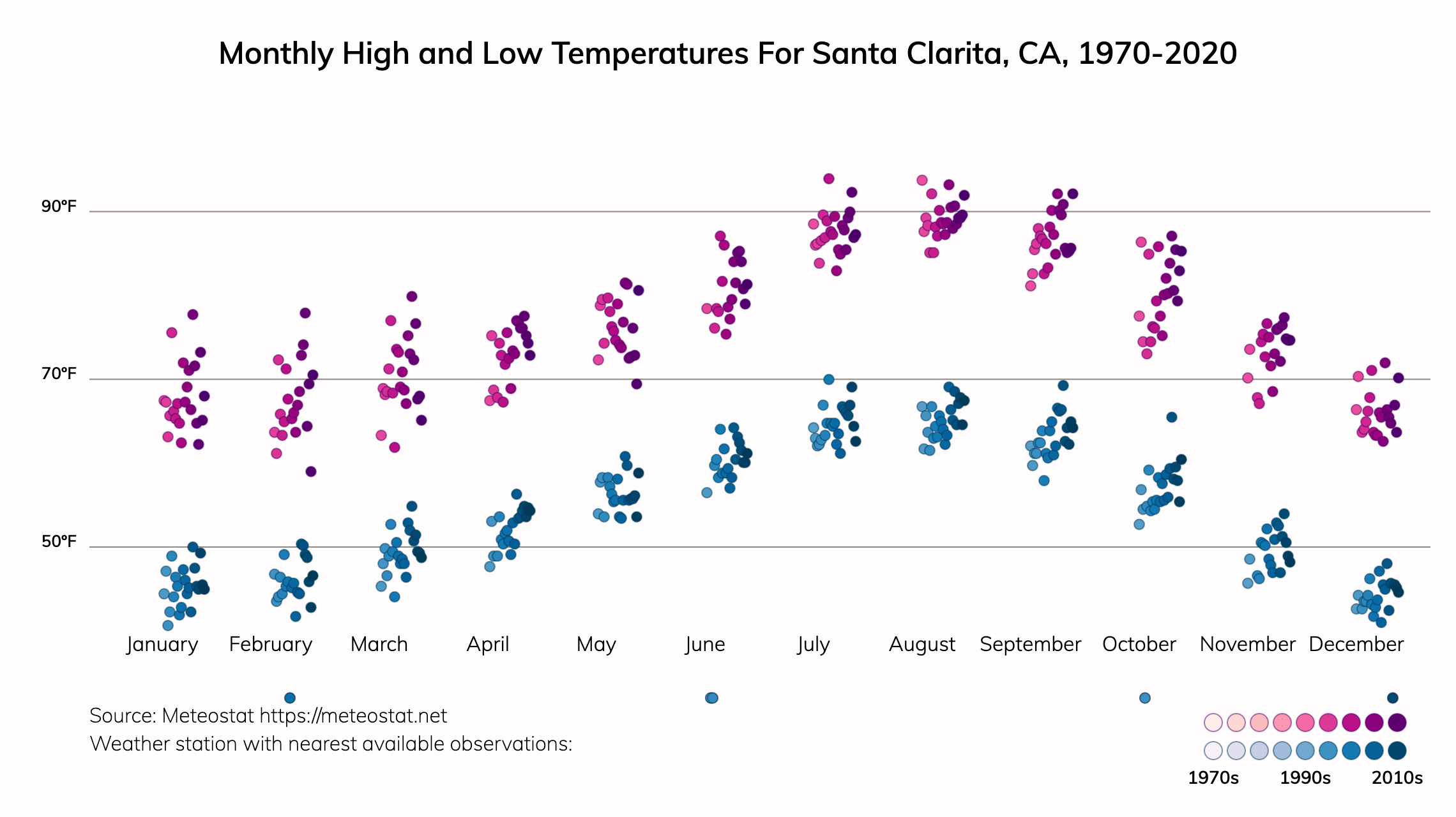 Monthly High and Low Temperatures For Santa Clarita, CA, 1970-2020

90°F

70°F

50°F

January February March April May June July August September October November December

Source: Meteostat https://meteostat.net
Weather station with nearest available observations:

1970s 1990s 2010s